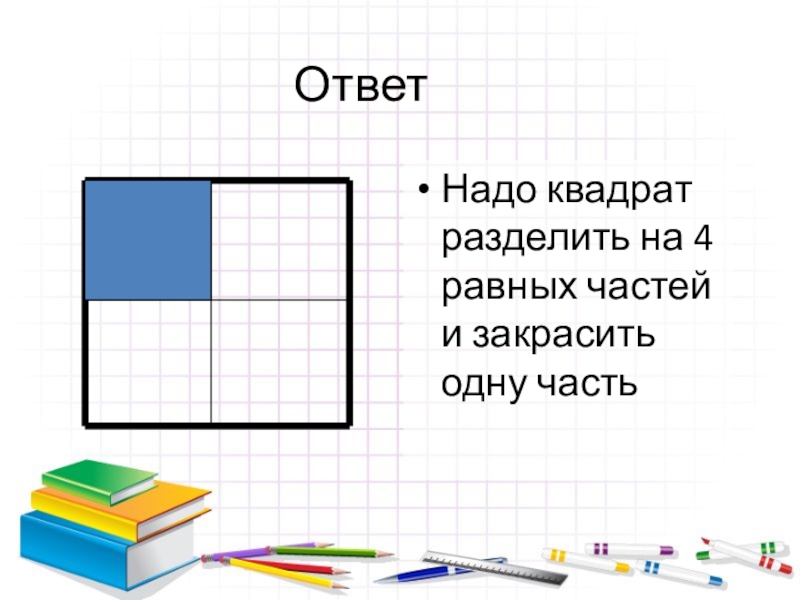 Ответ

• Надо квадрат разделить на 4 равных частей и закрасить одну часть